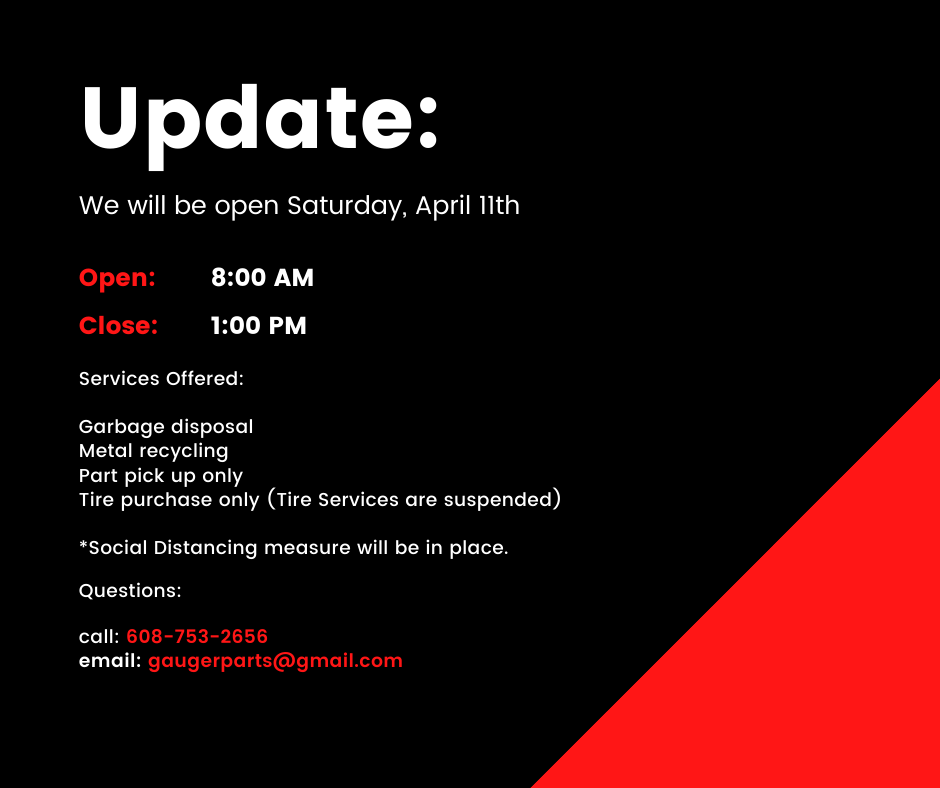 Update:

We will be open Saturday, April 11th

Open: 8:00 AM

Close: 1:00 PM

Services Offered:

Garbage disposal
Metal recycling
Part pick up only
Tire purchase only (Tire Services are suspended)

*Social Distancing measure will be in place.

Questions:

call: 608-753-2656
email: gaugerparts@gmail.com